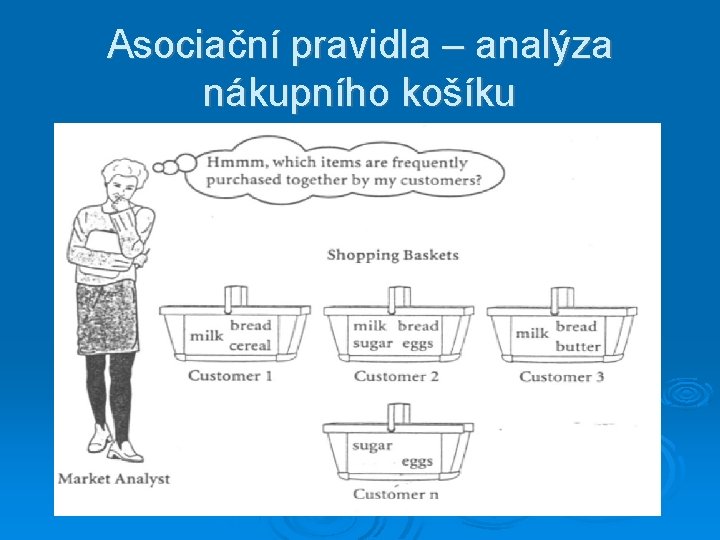 Asociační pravidla – analýza nákupního košíku

Hmmm, which items are frequently purchased together by my customers?

Shopping Baskets

milk bread cereal
Customer 1

milk bread sugar eggs
Customer 2

milk bread butter
Customer 3

sugar eggs
Customer n

Market Analyst